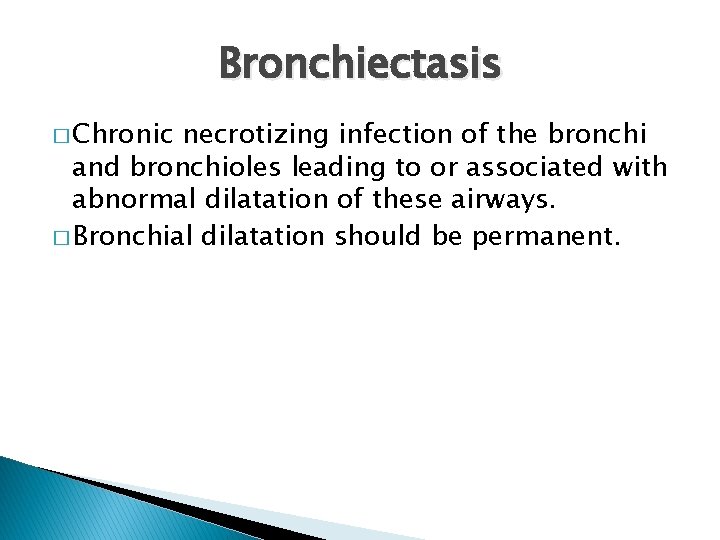 Bronchiectasis

□ Chronic necrotizing infection of the bronchi and bronchioles leading to or associated with abnormal dilatation of these airways.

□ Bronchial dilatation should be permanent.